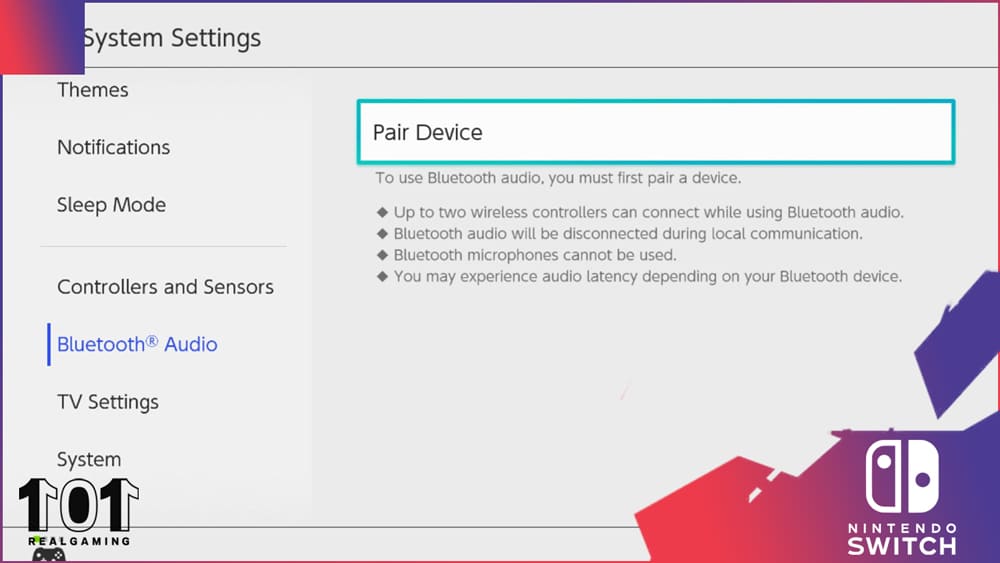 System Settings

Themes

Notifications

Sleep Mode

Controllers and Sensors

Bluetooth® Audio

TV Settings

System

Pair Device

To use Bluetooth audio, you must first pair a device.

◆ Up to two wireless controllers can connect while using Bluetooth audio.
◆ Bluetooth audio will be disconnected during local communication.
◆ Bluetooth microphones cannot be used.
◆ You may experience audio latency depending on your Bluetooth device.

101
REALGAMING

NINTENDO
SWITCH